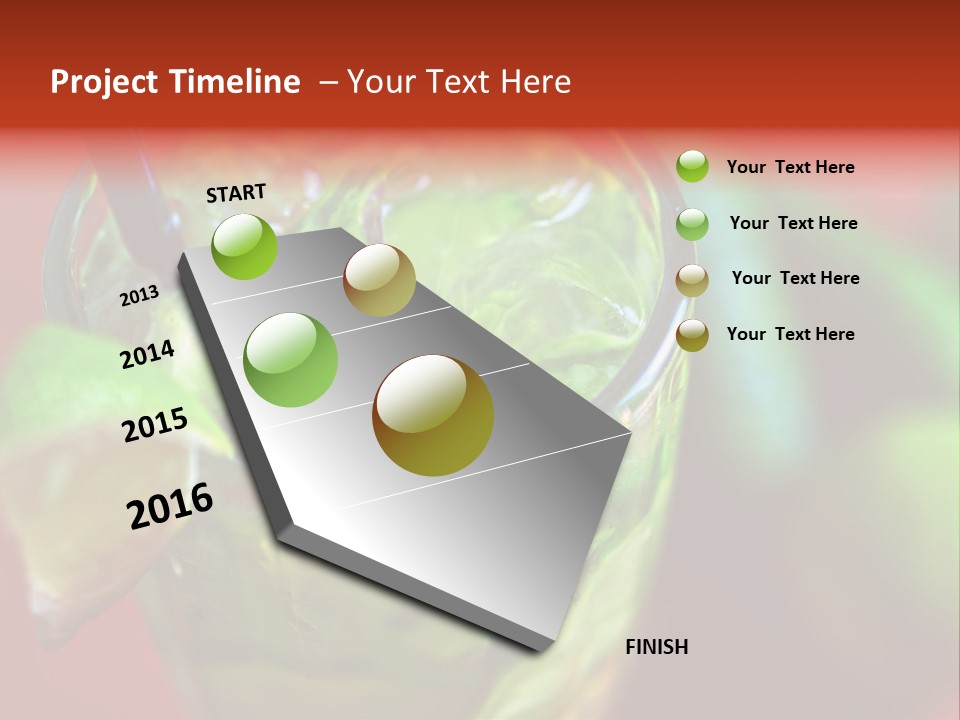 Project Timeline – Your Text Here

START

2013

2014

2015

2016

FINISH

Your Text Here

Your Text Here

Your Text Here

Your Text Here